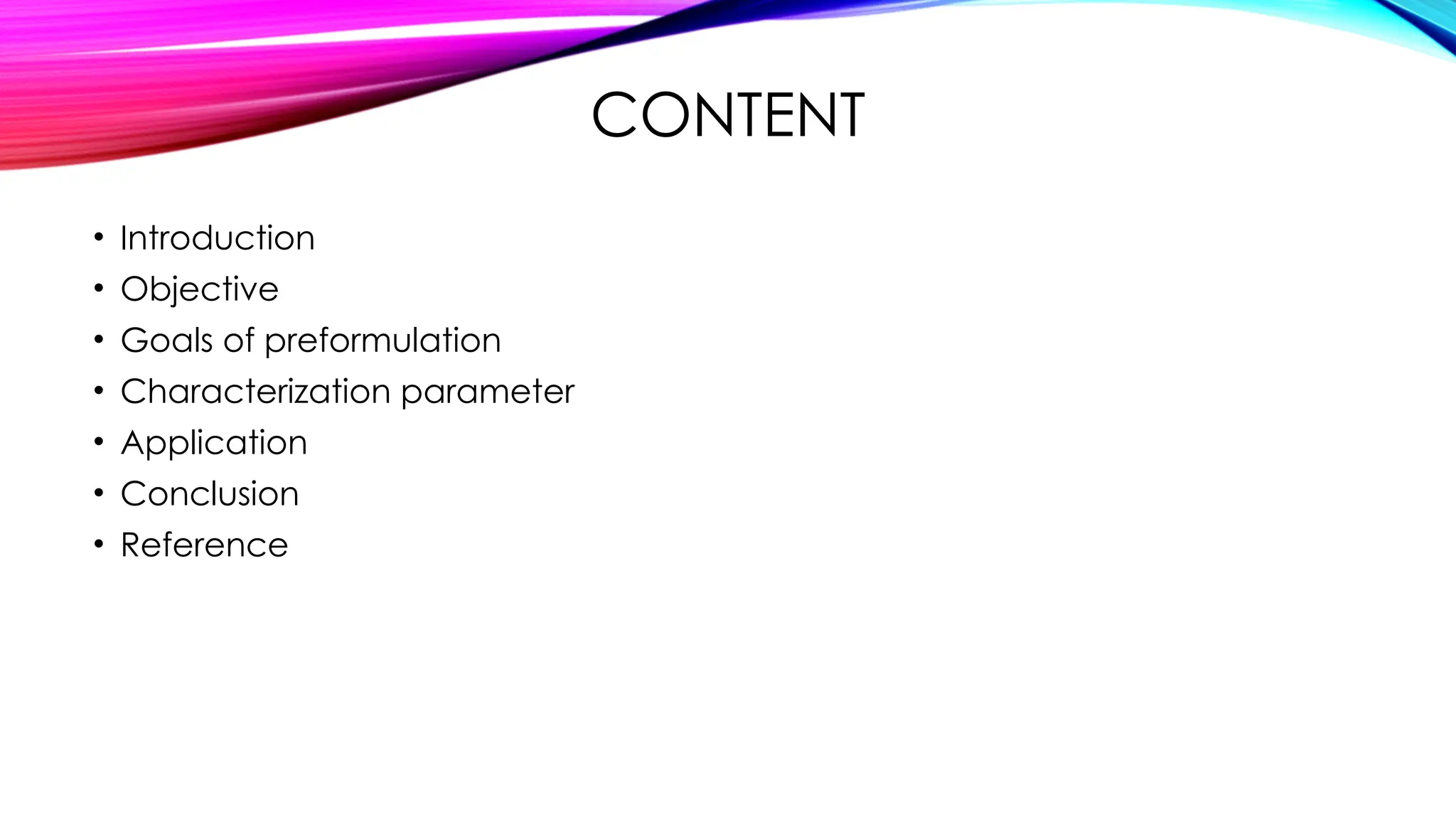 CONTENT

• Introduction
• Objective
• Goals of preformulation
• Characterization parameter
• Application
• Conclusion
• Reference